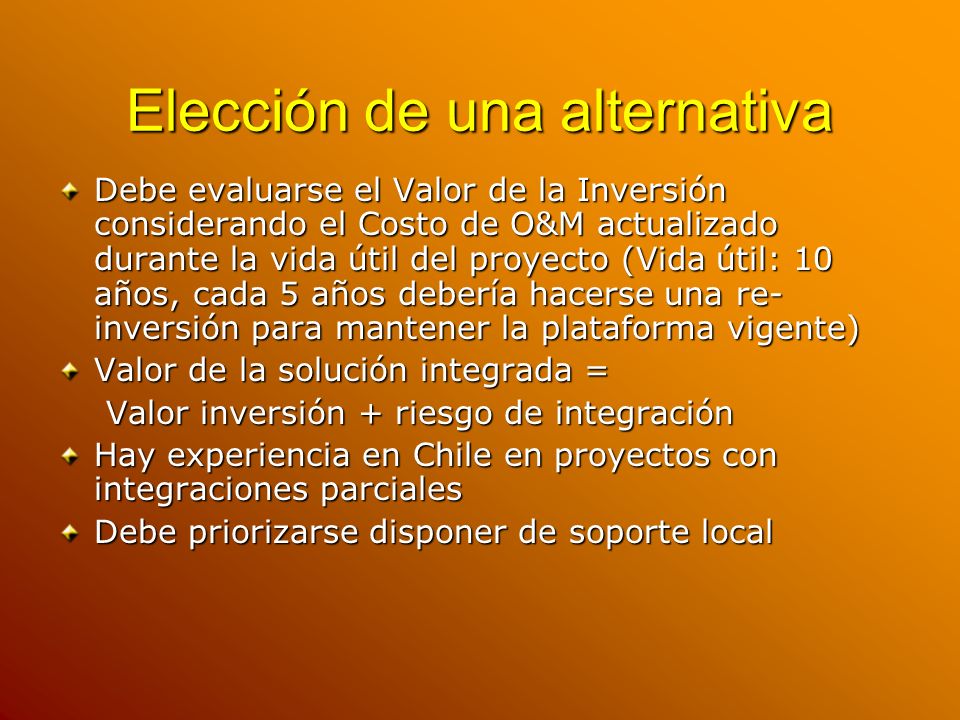 Elección de una alternativa

Debe evaluarse el Valor de la Inversión considerando el Costo de O&M actualizado durante la vida útil del proyecto (Vida útil: 10 años, cada 5 años debería hacerse una re-inversión para mantener la plataforma vigente)

Valor de la solución integrada =

Valor inversión + riesgo de integración

Hay experiencia en Chile en proyectos con integraciones parciales

Debe priorizarse disponer de soporte local